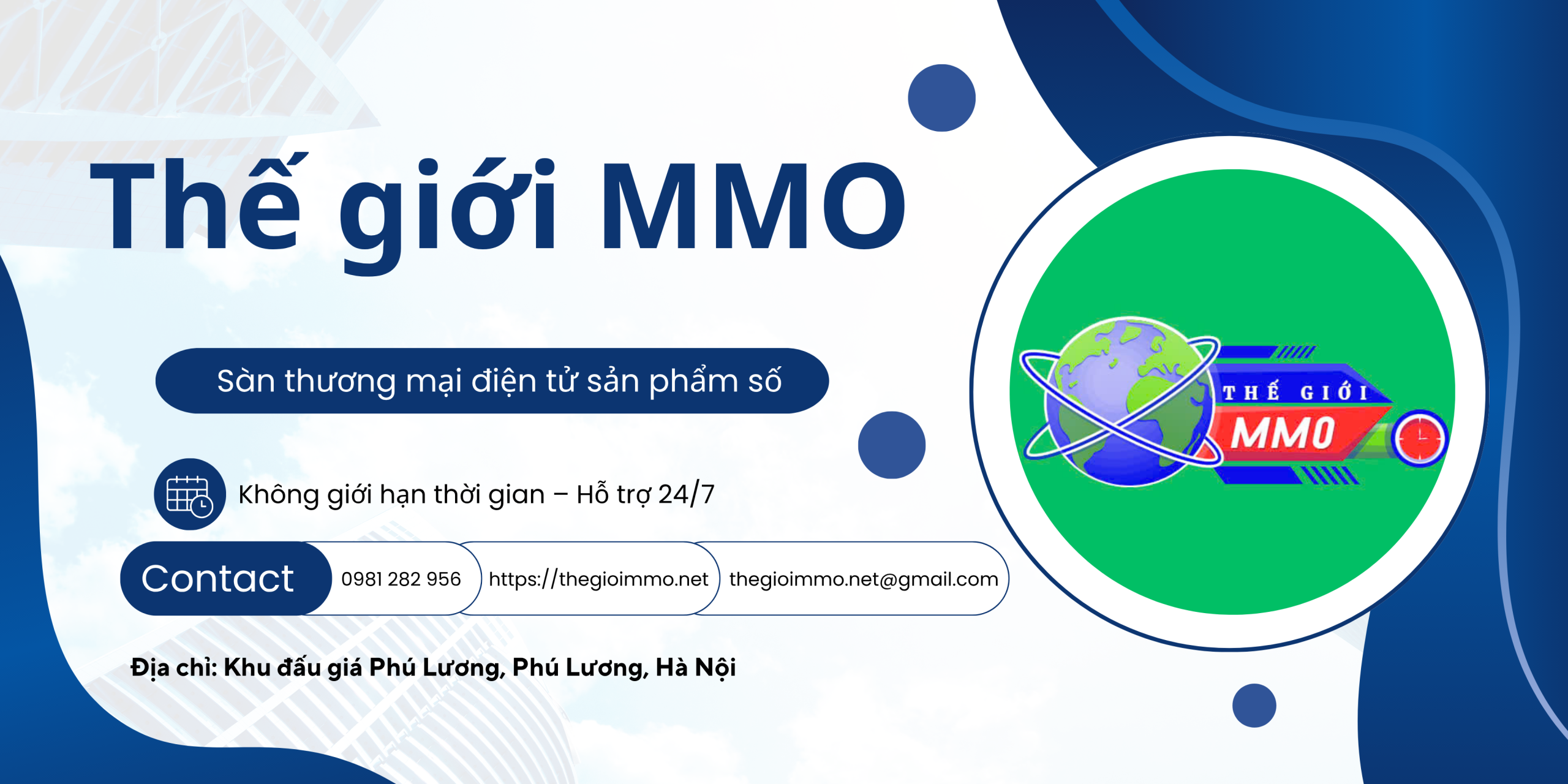 Thế giới MMO

Sàn thương mại điện tử sản phẩm số

Không giới hạn thời gian – Hỗ trợ 24/7

Contact 0981 282 956 https://thegioimmo.net thegioimmo.net@gmail.com

Địa chỉ: Khu đấu giá Phú Lương, Phú Lương, Hà Nội

THẾ GIỚI MMO